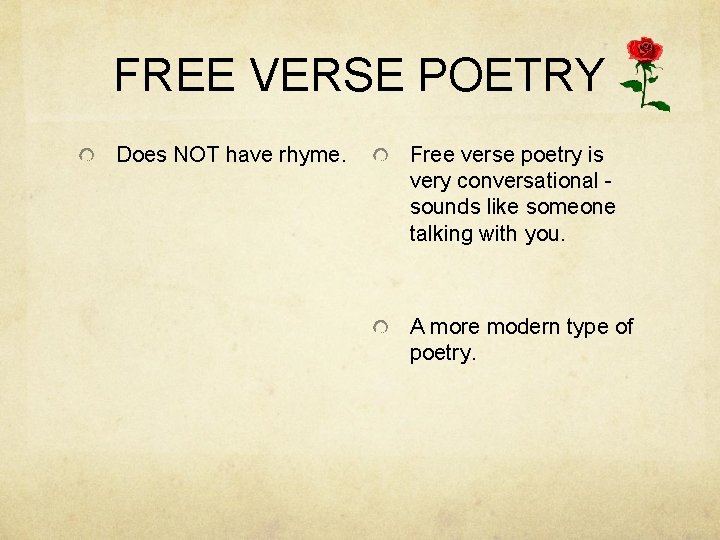 FREE VERSE POETRY

Does NOT have rhyme.

Free verse poetry is very conversational - sounds like someone talking with you.

A more modern type of poetry.